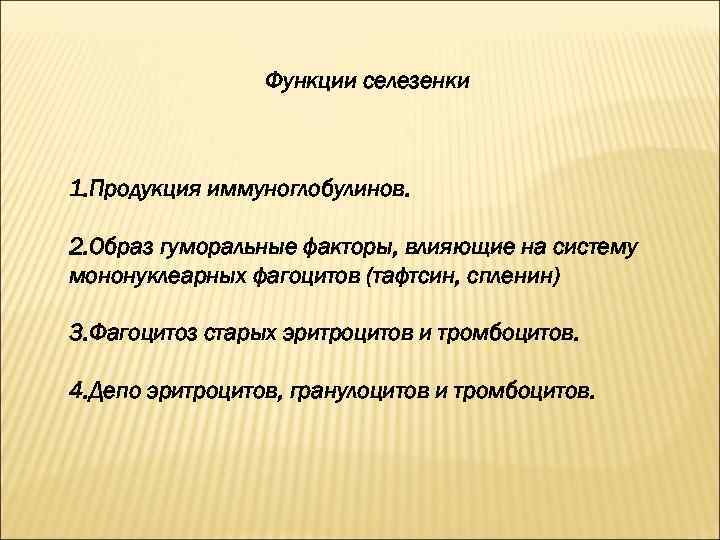 Функции селезенки

1.Продукция иммуноглобулинов.

2.Образ гуморальные факторы, влияющие на систему мононуклеарных фагоцитов (тафтсин, спленин)

3.Фагоцитоз старых эритроцитов и тромбоцитов.

4.Депо эритроцитов, гранулоцитов и тромбоцитов.